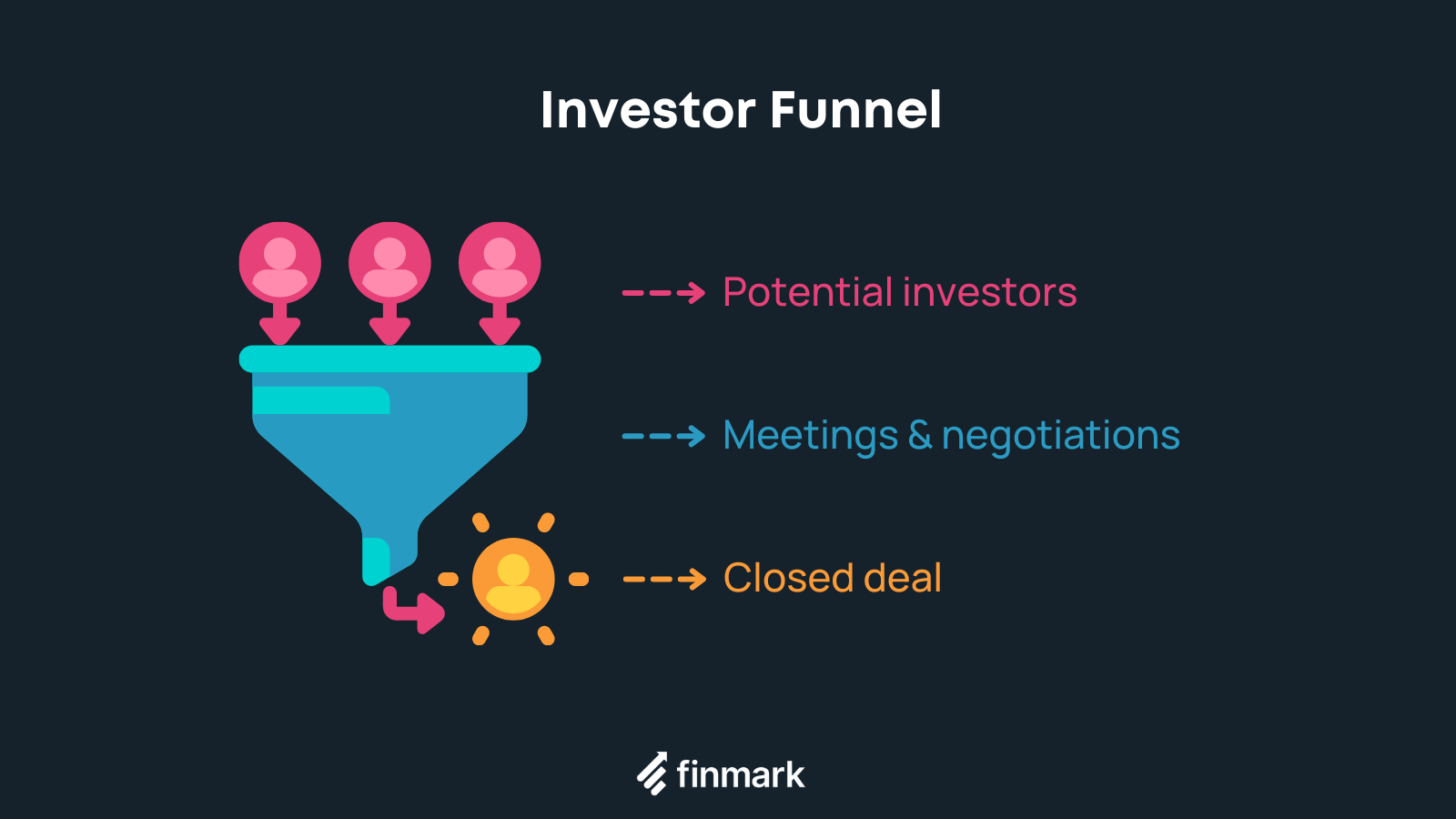 Investor Funnel

Potential investors

Meetings & negotiations

Closed deal

finmark